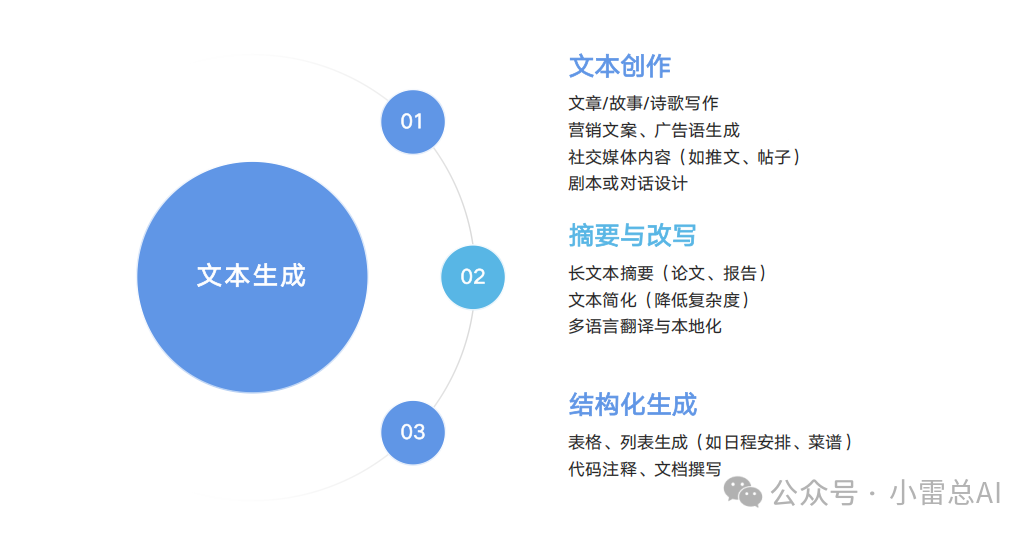 文本生成

01

文本创作
文章/故事/诗歌写作
营销文案、广告语生成
社交媒体内容（如推文、帖子）
剧本或对话设计

02

摘要与改写
长文本摘要（论文、报告）
文本简化（降低复杂度）
多语言翻译与本地化

03

结构化生成
表格、列表生成（如日程安排、菜谱）
代码注释、文档撰写

公众号 · 小雷总AI